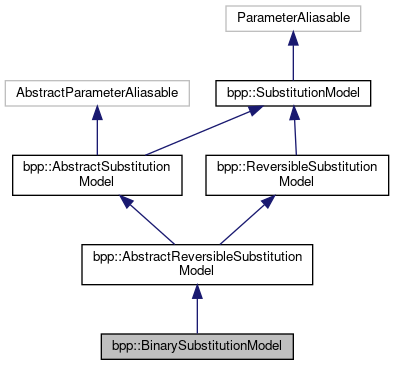 ParameterAliasable

AbstractParameterAliasable

bpp::SubstitutionModel

bpp::AbstractSubstitution Model

bpp::ReversibleSubstitution Model

bpp::AbstractReversibleSubstitution Model

bpp::BinarySubstitutionModel